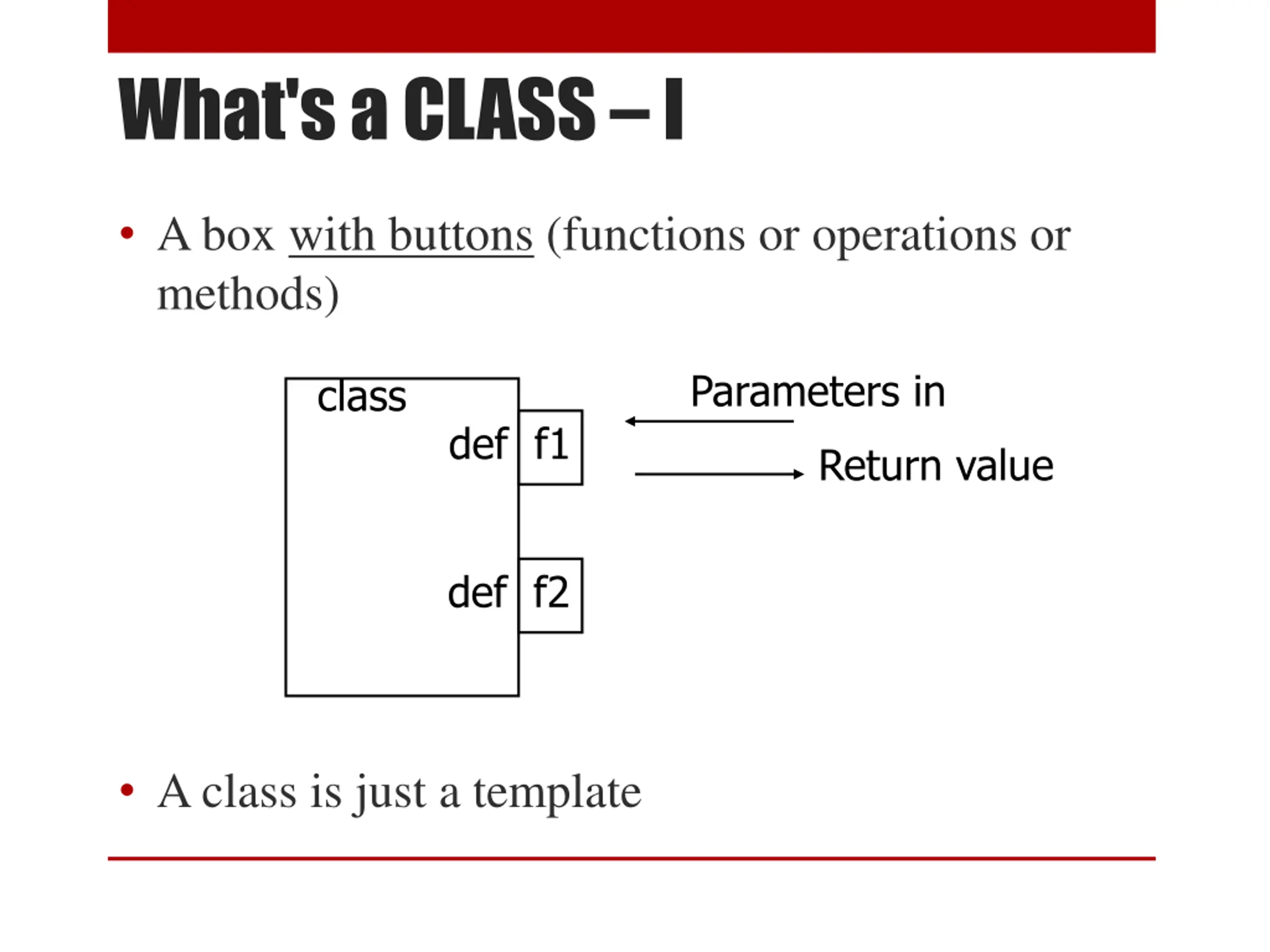 What's a CLASS – I

• A box with buttons (functions or operations or methods)

class

def f1

def f2

Parameters in

Return value

• A class is just a template